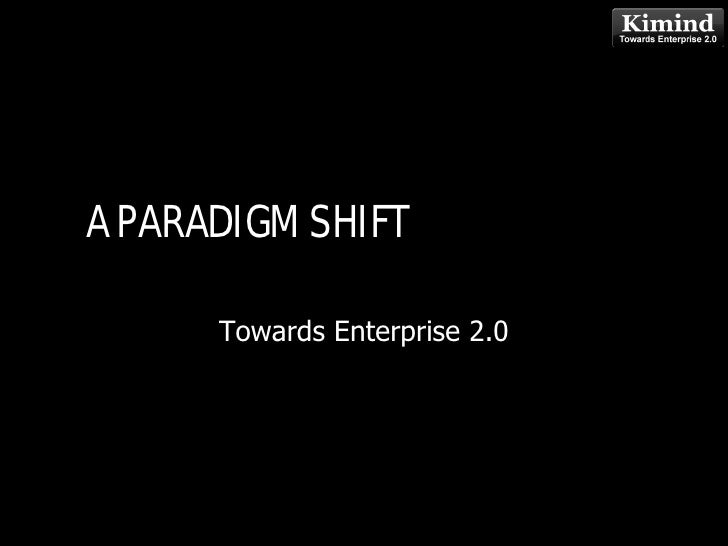 Kimind
Towards Enterprise 2.0

A PARADIGM SHIFT

Towards Enterprise 2.0